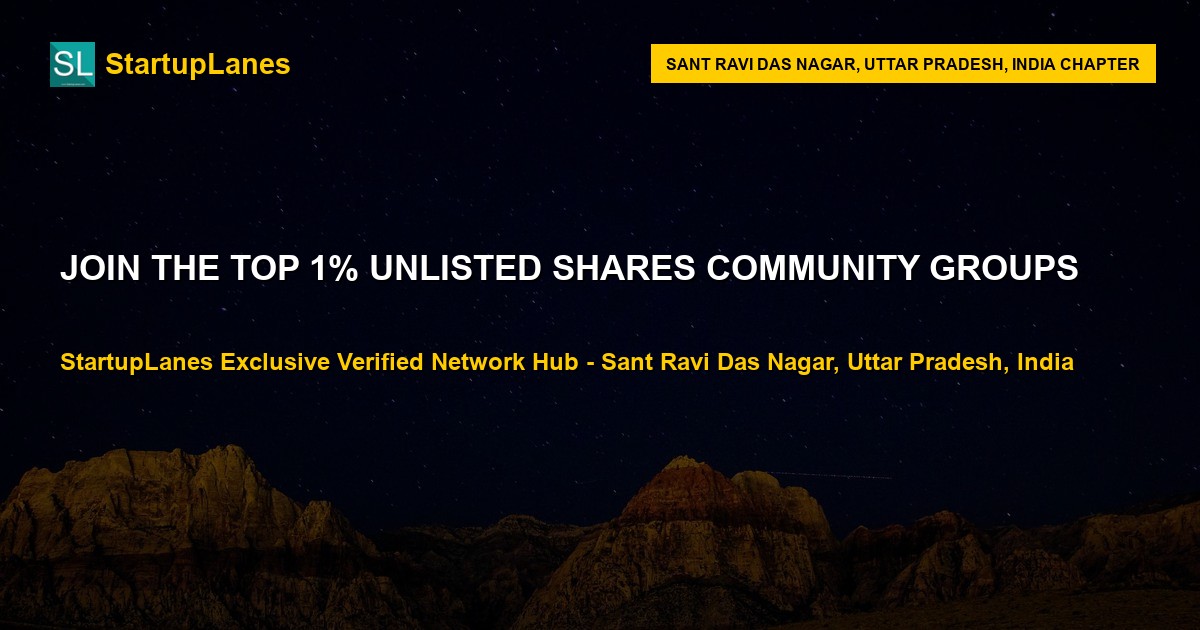 SL StartupLanes

SANT RAVI DAS NAGAR, UTTAR PRADESH, INDIA CHAPTER

JOIN THE TOP 1% UNLISTED SHARES COMMUNITY GROUPS

StartupLanes Exclusive Verified Network Hub - Sant Ravi Das Nagar, Uttar Pradesh, India